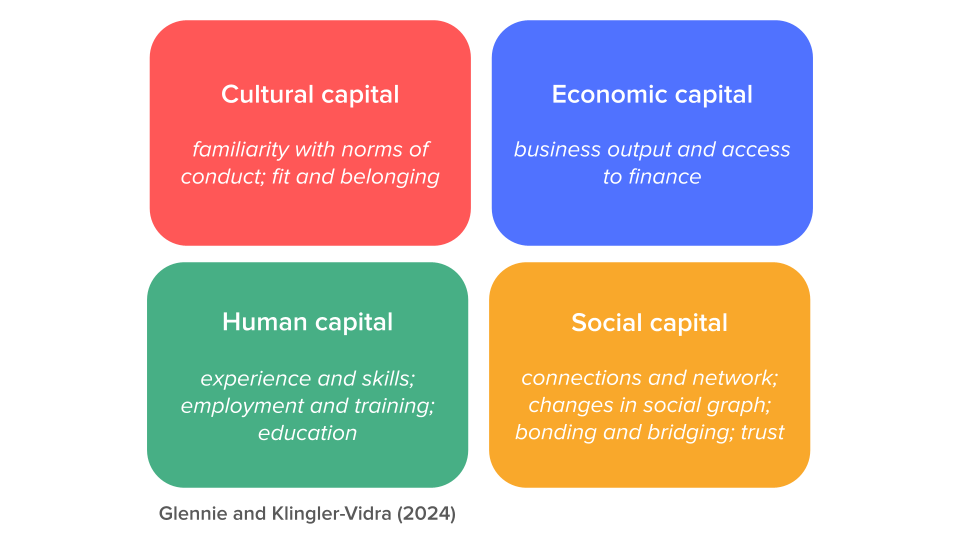 Cultural capital

familiarity with norms of conduct; fit and belonging

Economic capital

business output and access to finance

Human capital

experience and skills; employment and training; education

Social capital

connections and network; changes in social graph; bonding and bridging; trust

Glennie and Klingler-Vidra (2024)